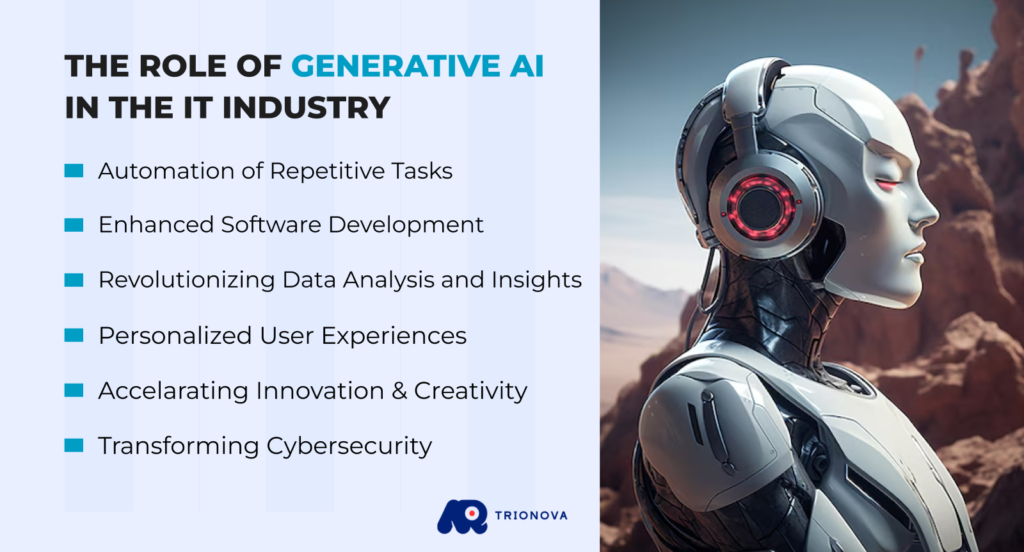 THE ROLE OF GENERATIVE AI IN THE IT INDUSTRY

Automation of Repetitive Tasks

Enhanced Software Development

Revolutionizing Data Analysis and Insights

Personalized User Experiences

Accelarating Innovation & Creativity

Transforming Cybersecurity

TRIONOVA